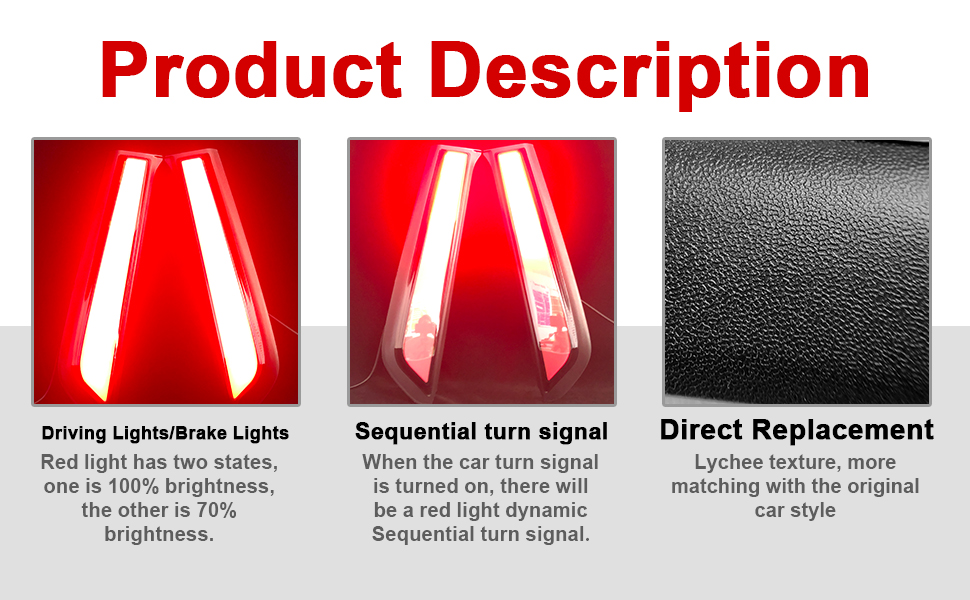 Product Description

Driving Lights/Brake Lights

Red light has two states, one is 100% brightness, the other is 70% brightness.

Sequential turn signal

When the car turn signal is turned on, there will be a red light dynamic Sequential turn signal.

Direct Replacement

Lychee texture, more matching with the original car style